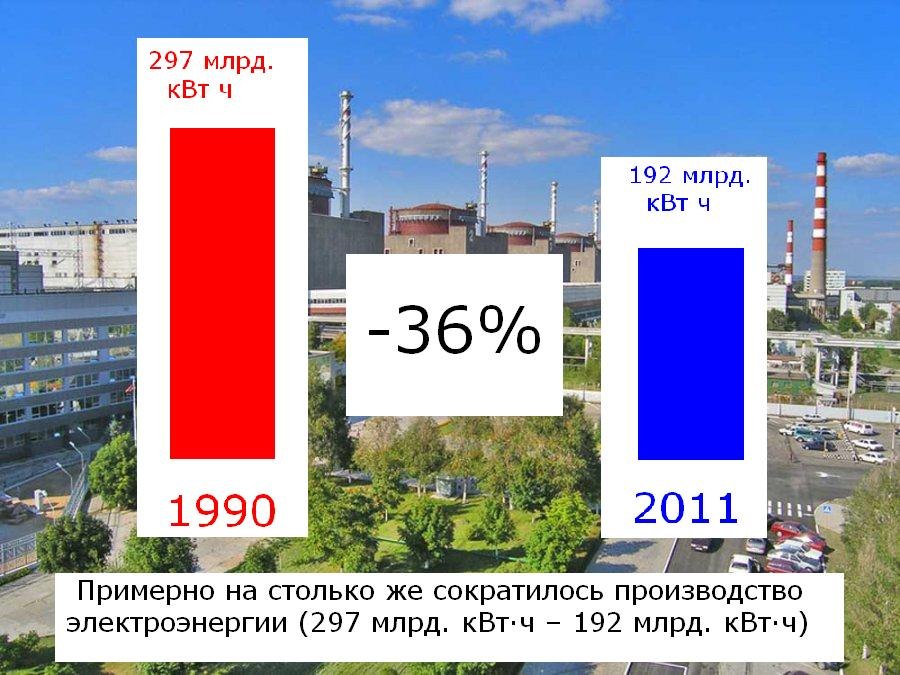 297 млрд. кВт ч

1990

-36%

192 млрд. кВт ч

2011

Примерно на столько же сократилось производство электроэнергии (297 млрд. кВт·ч – 192 млрд. кВт·ч)